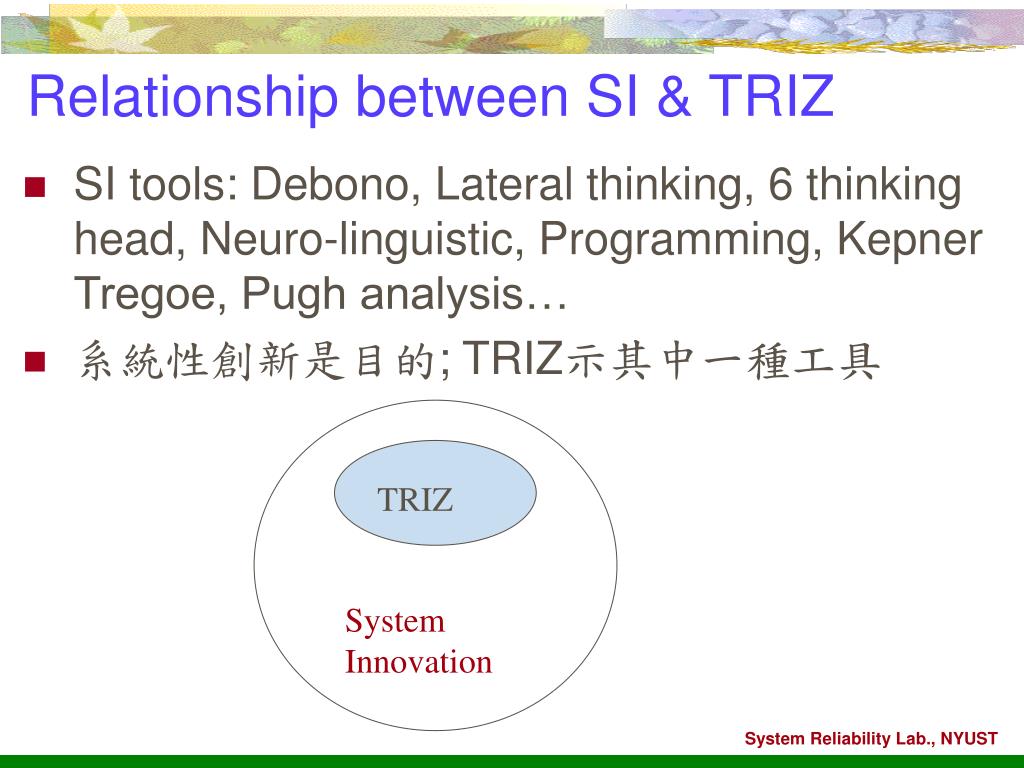 Relationship between SI & TRIZ

SI tools: Debono, Lateral thinking, 6 thinking head, Neuro-linguistic, Programming, Kepner Tregoe, Pugh analysis…

系統性創新是目的; TRIZ示其中一種工具

TRIZ

System Innovation

System Reliability Lab., NYUST